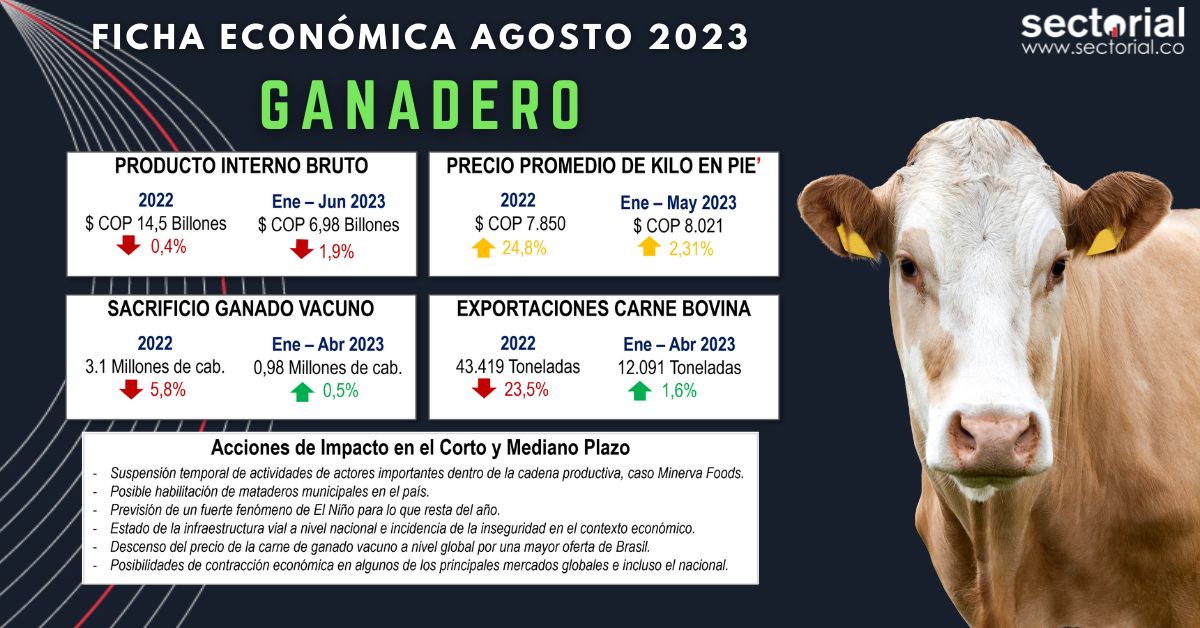 FICHA ECONÓMICA AGOSTO 2023

sectorial
www.sectorial.co

GANADERO

PRODUCTO INTERNO BRUTO

2022
$ COP 14,5 Billones
0,4%

Ene – Jun 2023
$ COP 6,98 Billones
1,9%

PRECIO PROMEDIO DE KILO EN PIE'

2022
$ COP 7.850
24,8%

Ene – May 2023
$ COP 8.021
2,31%

SACRIFICIO GANADO VACUNO

2022
3.1 Millones de cab.
5,8%

Ene – Abr 2023
0,98 Millones de cab.
0,5%

EXPORTACIONES CARNE BOVINA

2022
43.419 Toneladas
23,5%

Ene – Abr 2023
12.091 Toneladas
1,6%

Acciones de Impacto en el Corto y Mediano Plazo

- Suspensión temporal de actividades de actores importantes dentro de la cadena productiva, caso Minerva Foods.
- Posible habilitación de mataderos municipales en el país.
- Previsión de un fuerte fenómeno de El Niño para lo que resta del año.
- Estado de la infraestructura vial a nivel nacional e incidencia de la inseguridad en el contexto económico.
- Descenso del precio de la carne de ganado vacuno a nivel global por una mayor oferta de Brasil.
- Posibilidades de contracción económica en algunos de los principales mercados globales e incluso el nacional.